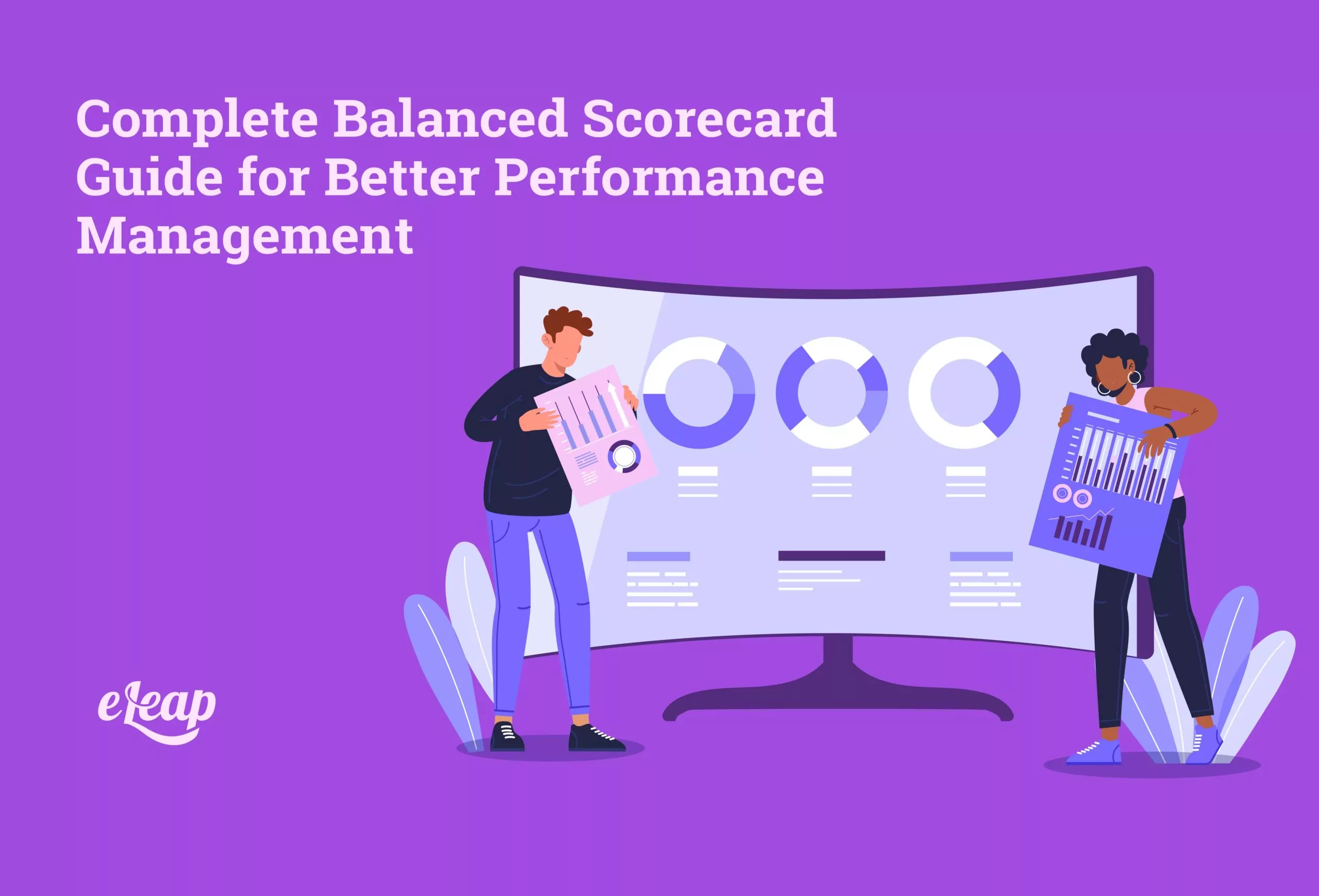 Complete Balanced Scorecard Guide for Better Performance Management

eLeap